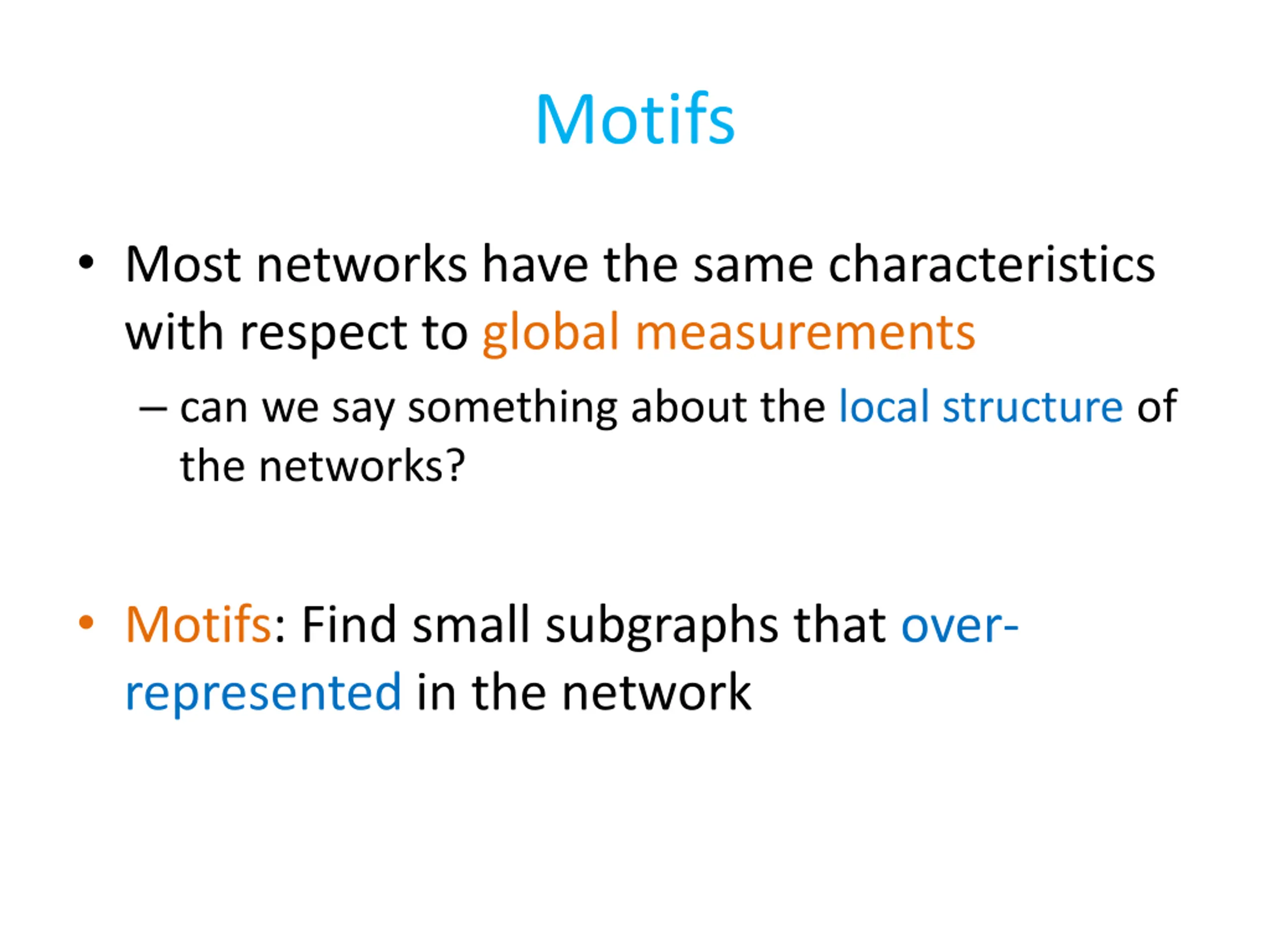 Motifs

• Most networks have the same characteristics with respect to global measurements

– can we say something about the local structure of the networks?

• Motifs: Find small subgraphs that over-represented in the network